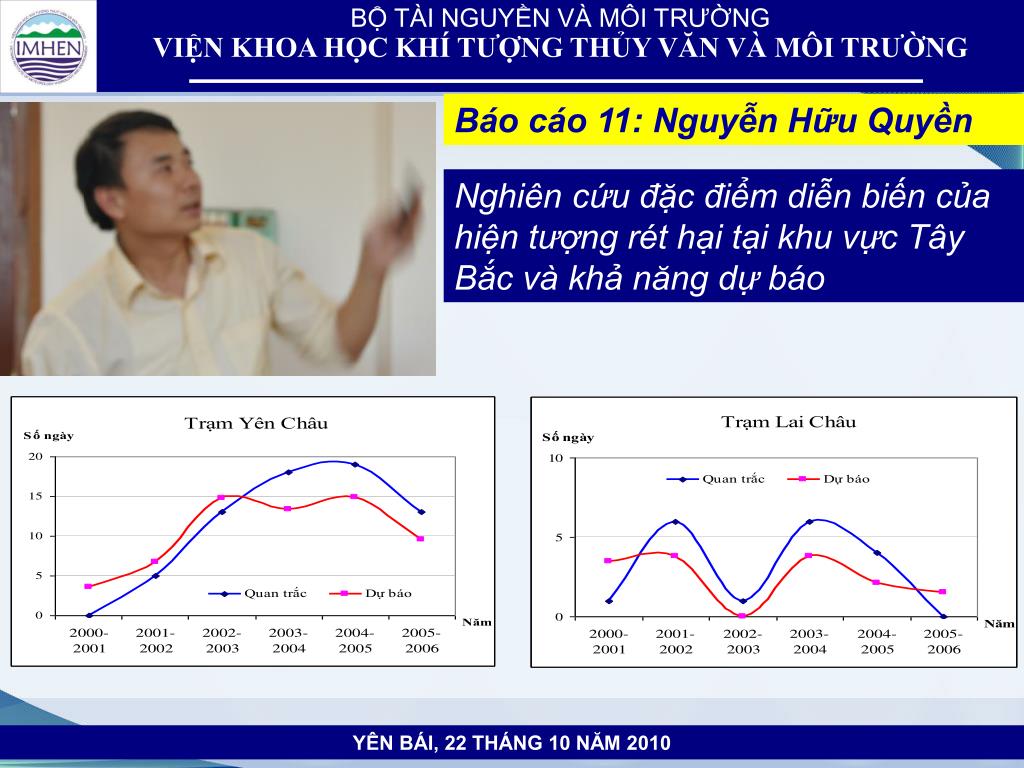 IMHEN

BỘ TÀI NGUYÊN VÀ MÔI TRƯỜNG
VIỆN KHOA HỌC KHÍ TƯỢNG THỦY VĂN VÀ MÔI TRƯỜNG

Báo cáo 11: Nguyễn Hữu Quyền

Nghiên cứu đặc điểm diễn biến của hiện tượng rét hại tại khu vực Tây Bắc và khả năng dự báo

Trạm Yên Châu
Số ngày
20
15
10
5
0
Quan trắc
Dự báo
Năm
2000-2001
2001-2002
2002-2003
2003-2004
2004-2005
2005-2006

Trạm Lai Châu
Số ngày
10
5
0
Quan trắc
Dự báo
Năm
2000-2001
2001-2002
2002-2003
2003-2004
2004-2005
2005-2006

YÊN BÁI, 22 THÁNG 10 NĂM 2010